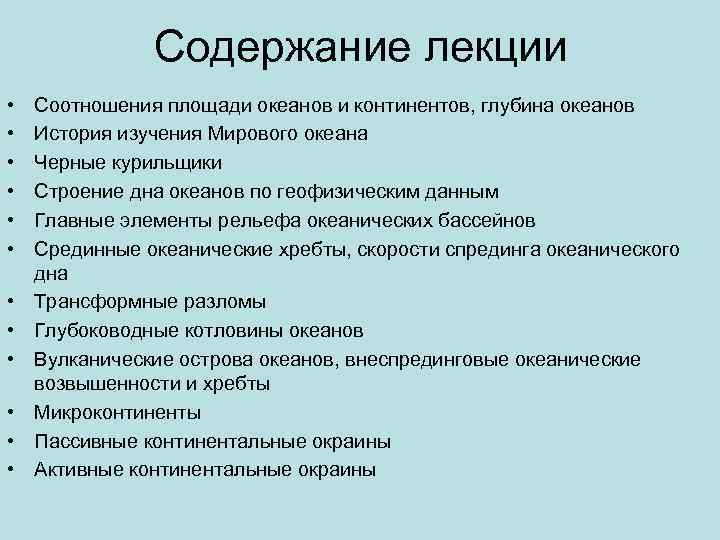 Содержание лекции

• Соотношения площади океанов и континентов, глубина океанов
• История изучения Мирового океана
• Черные курильщики
• Строение дна океанов по геофизическим данным
• Главные элементы рельефа океанических бассейнов
• Срединные океанические хребты, скорости спрединга океанического дна
• Трансформные разломы
• Глубоководные котловины океанов
• Вулканические острова океанов, внеспрединговые океанические возвышенности и хребты
• Микроконтиненты
• Пассивные континентальные окраины
• Активные континентальные окраины